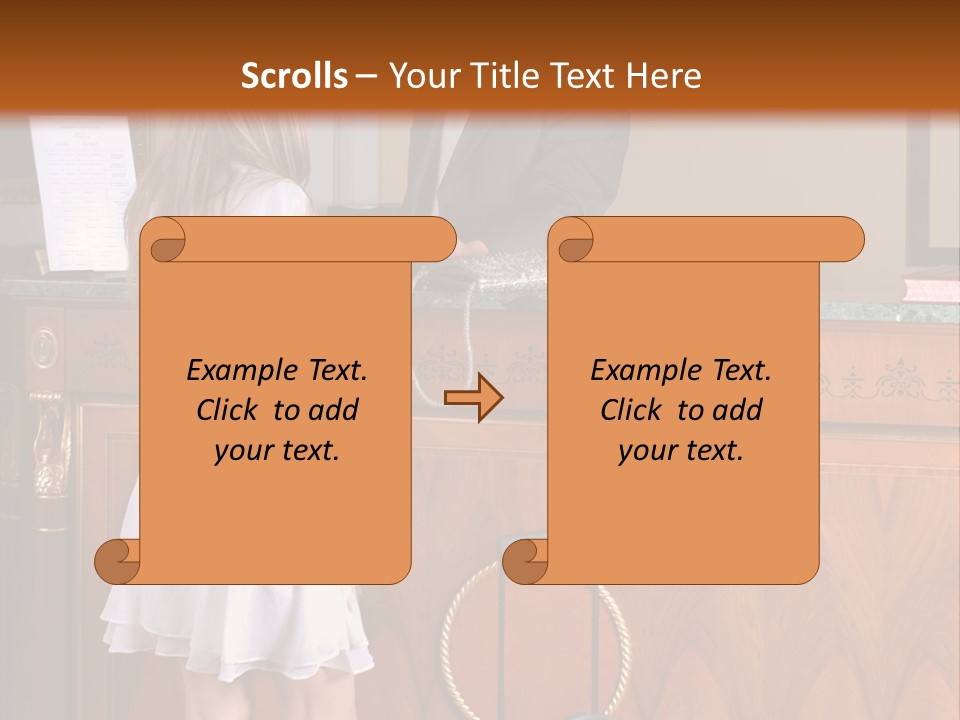 Scrolls – Your Title Text Here

Example Text. Click to add your text.

Example Text. Click to add your text.